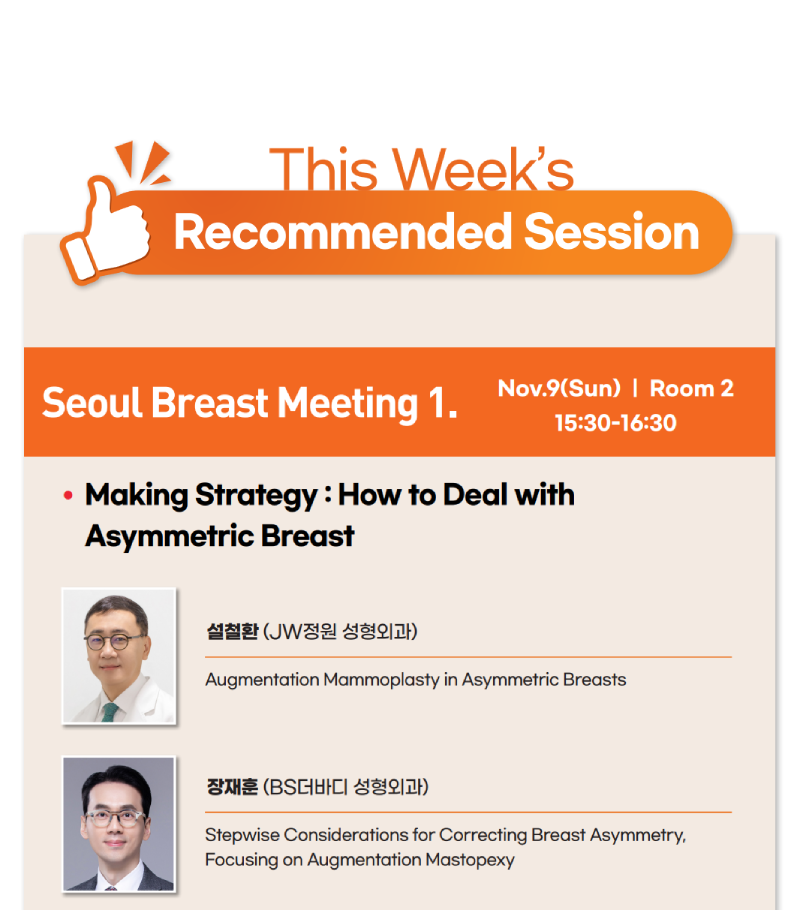 This Week's
Recommended Session

Seoul Breast Meeting 1.

Nov.9(Sun) | Room 2
15:30-16:30

• Making Strategy : How to Deal with Asymmetric Breast

설철환 (JW정원 성형외과)

Augmentation Mammoplasty in Asymmetric Breasts

장재훈 (BS더바디 성형외과)

Stepwise Considerations for Correcting Breast Asymmetry, Focusing on Augmentation Mastopexy